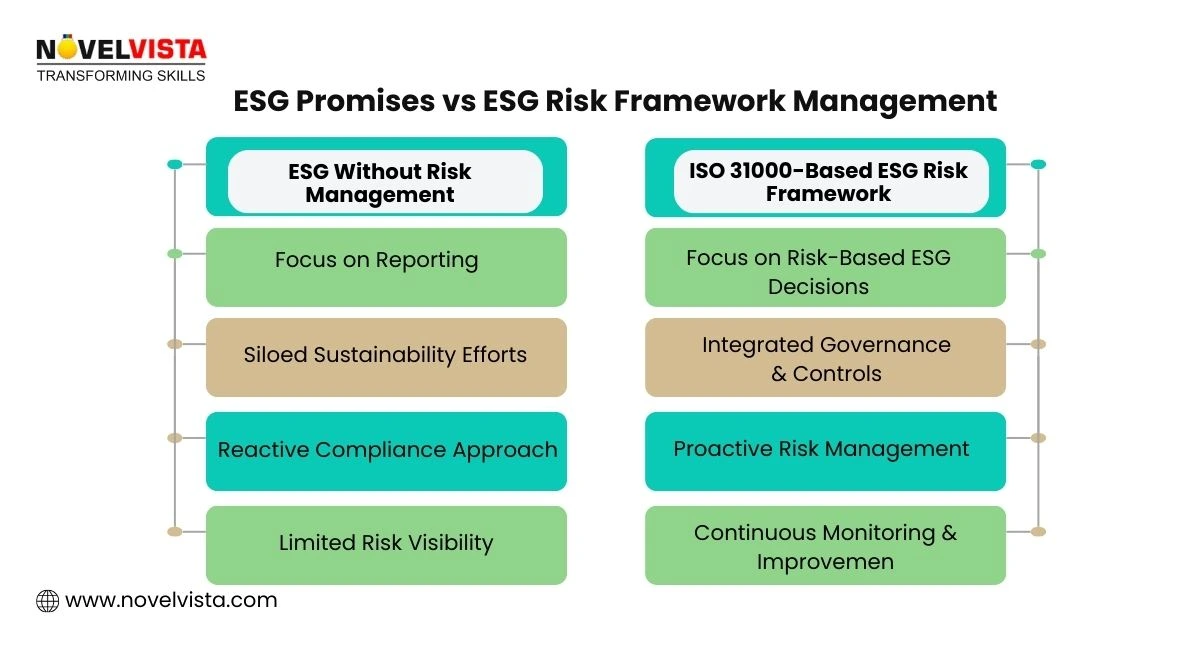 NOVELVISTA
TRANSFORMING SKILLS

ESG Promises vs ESG Risk Framework Management

ESG Without Risk Management

Focus on Reporting

Siloed Sustainability Efforts

Reactive Compliance Approach

Limited Risk Visibility

ISO 31000-Based ESG Risk Framework

Focus on Risk-Based ESG Decisions

Integrated Governance & Controls

Proactive Risk Management

Continuous Monitoring & Improvemen

www.novelvista.com